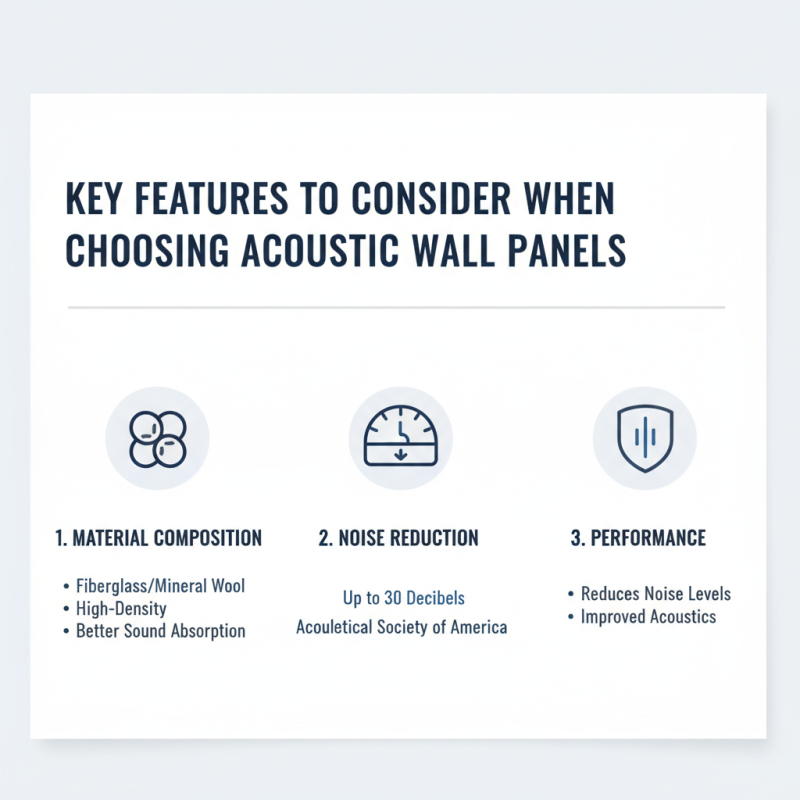 KEY FEATURES TO CONSIDER WHEN CHOOSING ACOUSTIC WALL PANELS

1. MATERIAL COMPOSITION

• Fiberglass/Mineral Wool
• High-Density
• Better Sound Absorption

2. NOISE REDUCTION

Up to 30 Decibels
Acouletical Society of America

3. PERFORMANCE

• Reduces Noise Levels
• Improved Acoustics